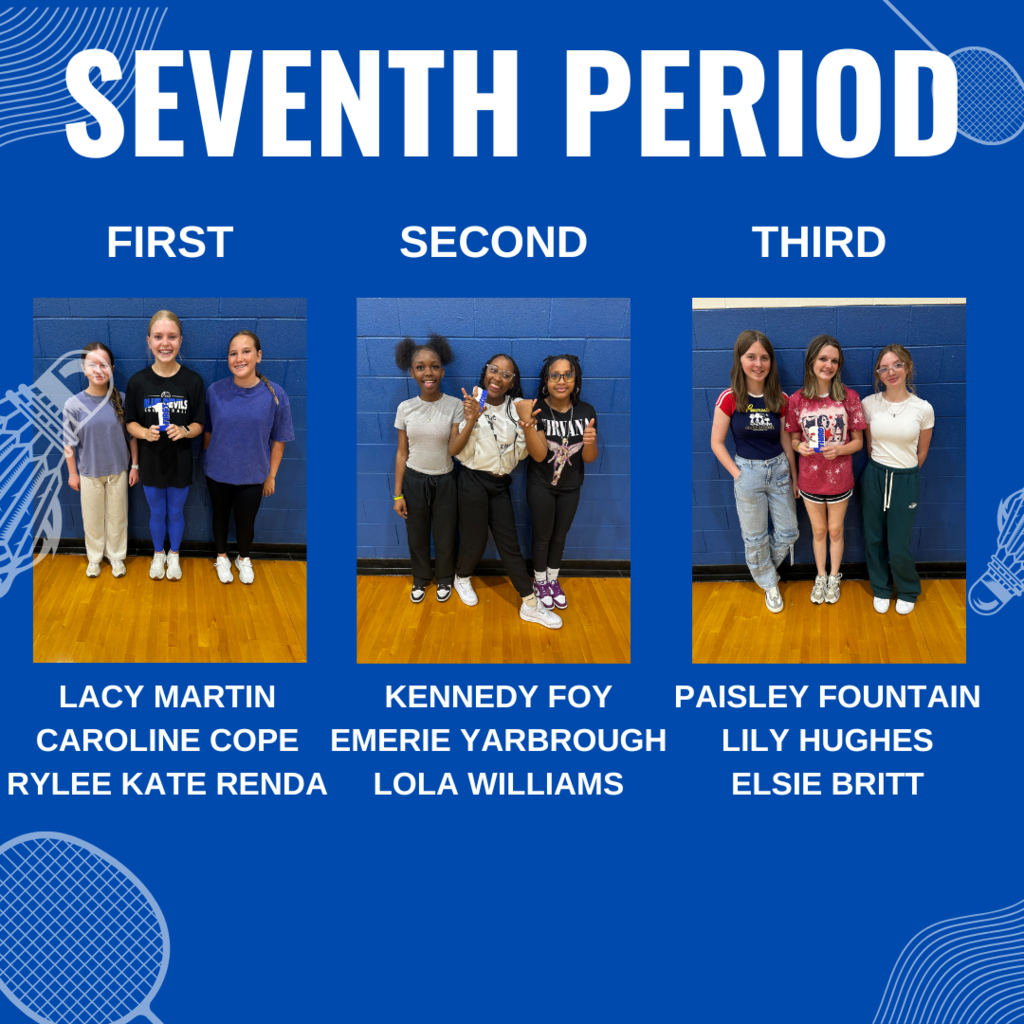 SEVENTH PERIOD

FIRST

LACY MARTIN
CAROLINE COPE
RYLEE KATE RENDA

SECOND

KENNEDY FOY
EMERIE YARBROUGH
LOLA WILLIAMS

THIRD

PAISLEY FOUNTAIN
LILY HUGHES
ELSIE BRITT